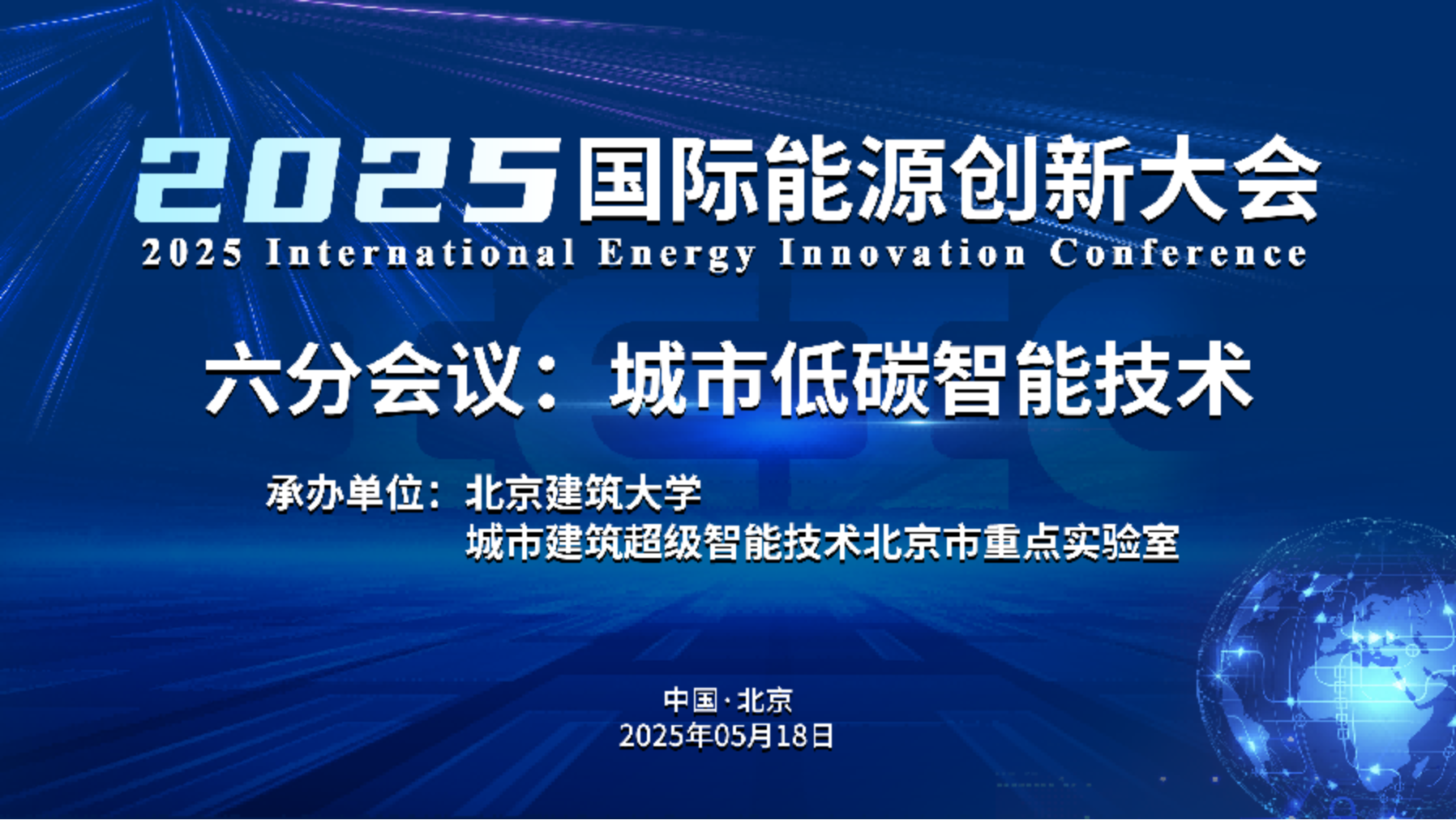 2025国际能源创新大会
2025 International Energy Innovation Conference

六分会议：城市低碳智能技术

承办单位：北京建筑大学
城市建筑超级智能技术北京市重点实验室

中国·北京
2025年05月18日